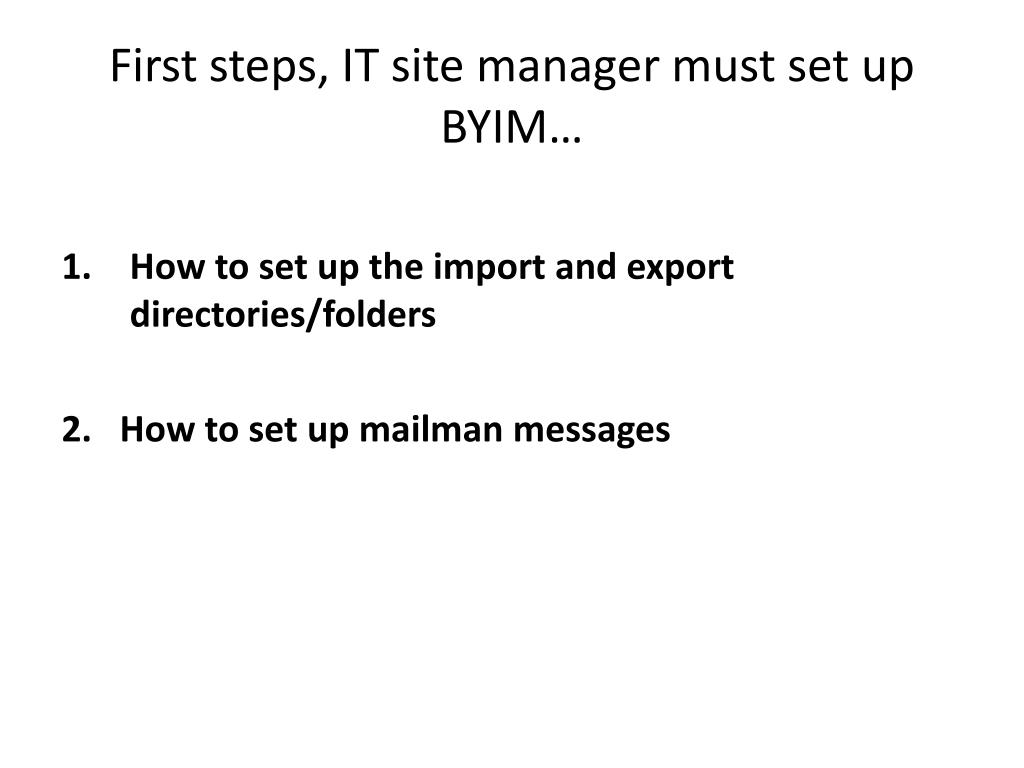 First steps, IT site manager must set up BYIM…

1. How to set up the import and export directories/folders

2. How to set up mailman messages